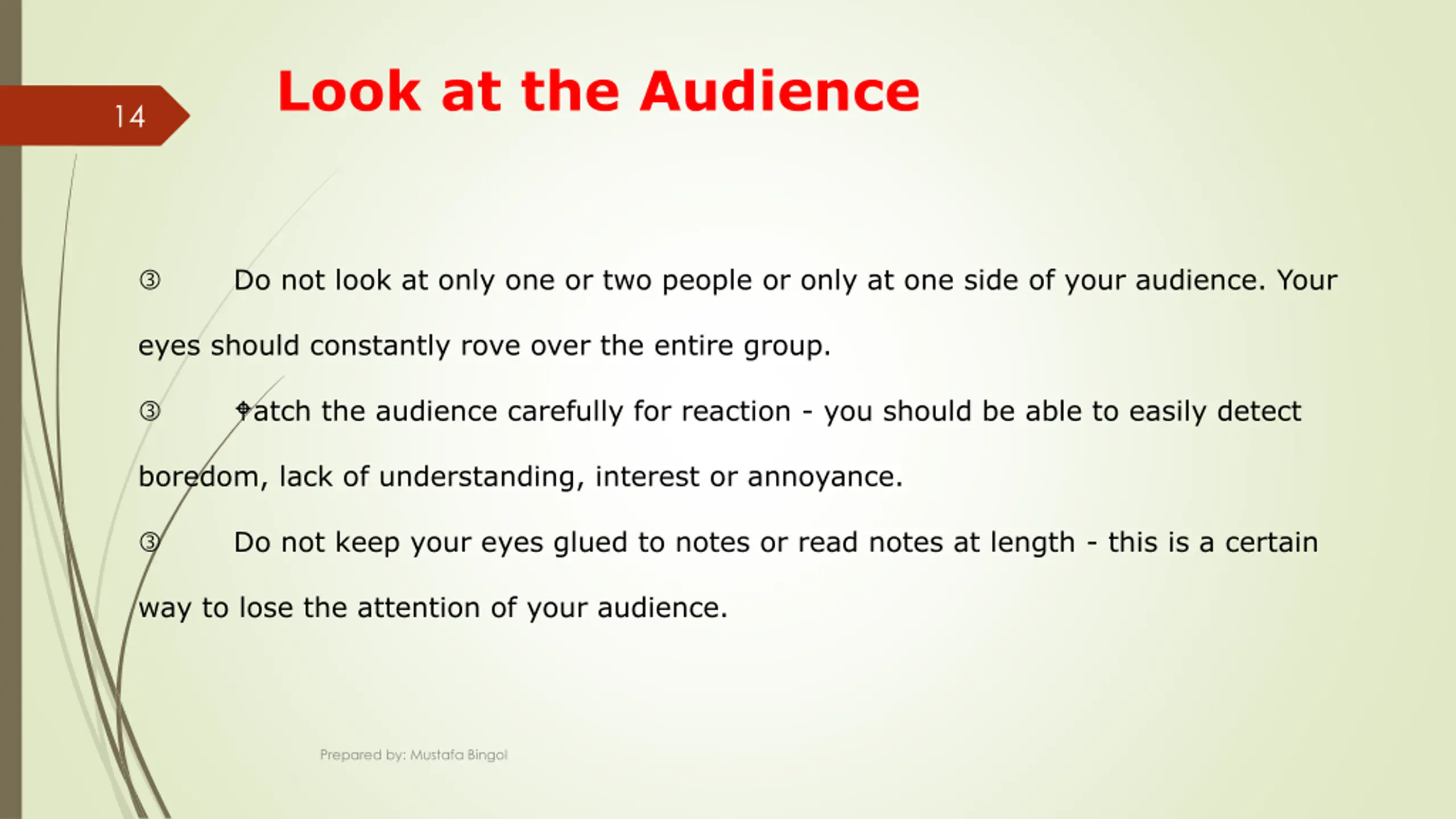 14

Look at the Audience

③ Do not look at only one or two people or only at one side of your audience. Your eyes should constantly rove over the entire group.

③ ⌖atch the audience carefully for reaction - you should be able to easily detect boredom, lack of understanding, interest or annoyance.

③ Do not keep your eyes glued to notes or read notes at length - this is a certain way to lose the attention of your audience.

Prepared by: Mustafa Bingol